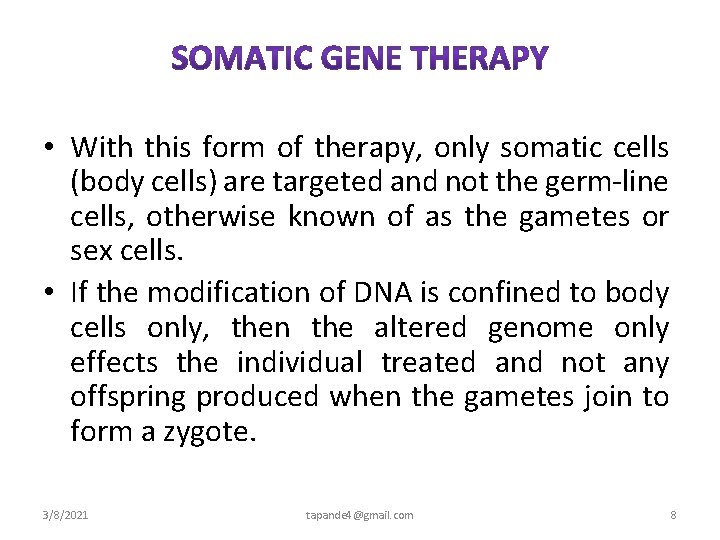 SOMATIC GENE THERAPY

• With this form of therapy, only somatic cells (body cells) are targeted and not the germ-line cells, otherwise known of as the gametes or sex cells.

• If the modification of DNA is confined to body cells only, then the altered genome only effects the individual treated and not any offspring produced when the gametes join to form a zygote.

3/8/2021 tapande4@gmail.com 8